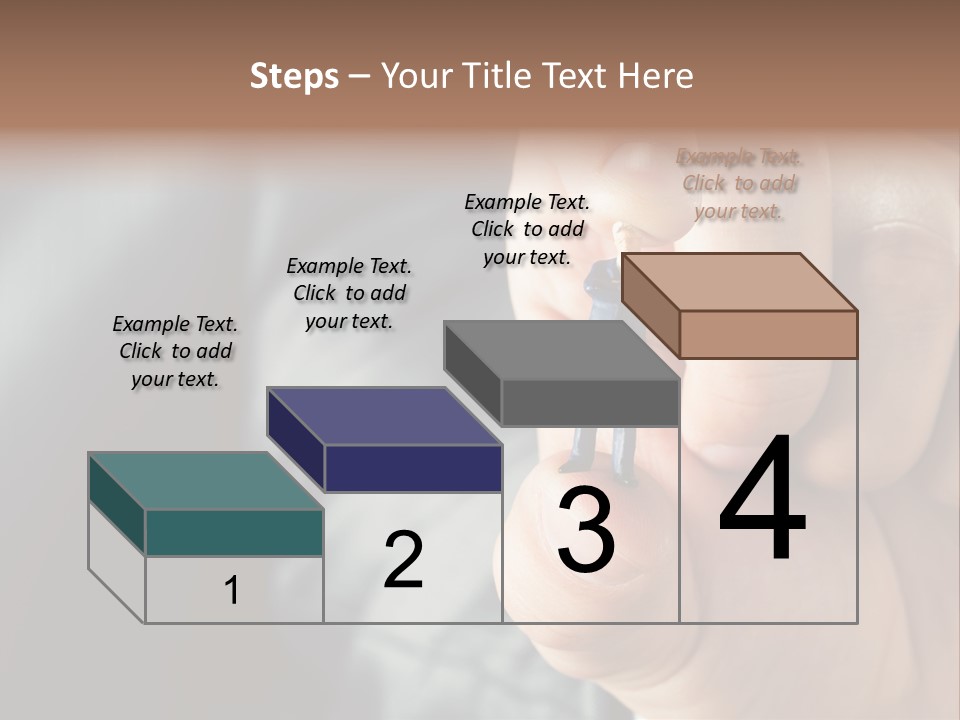 Steps – Your Title Text Here

Example Text. Click to add your text.

Example Text. Click to add your text.

Example Text. Click to add your text.

Example Text. Click to add your text.

1

2

3

4